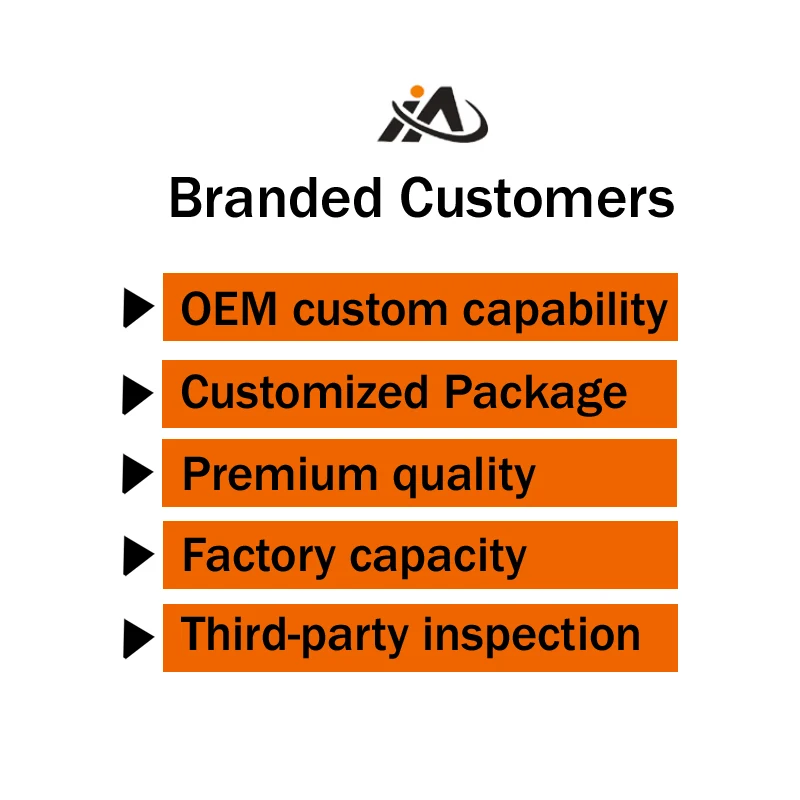 Branded Customers

OEM custom capability

Customized Package

Premium quality

Factory capacity

Third-party inspection